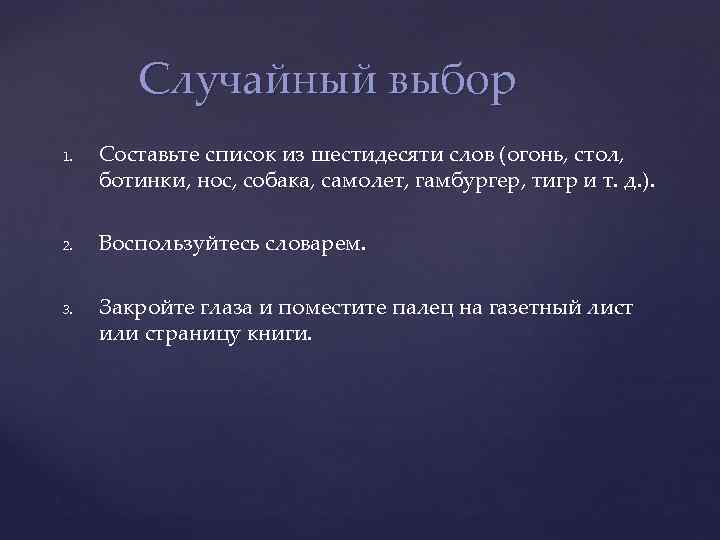 Случайный выбор

1. Составьте список из шестидесяти слов (огонь, стол, ботинки, нос, собака, самолет, гамбургер, тигр и т. д.).

2. Воспользуйтесь словарем.

3. Закройте глаза и поместите палец на газетный лист или страницу книги.